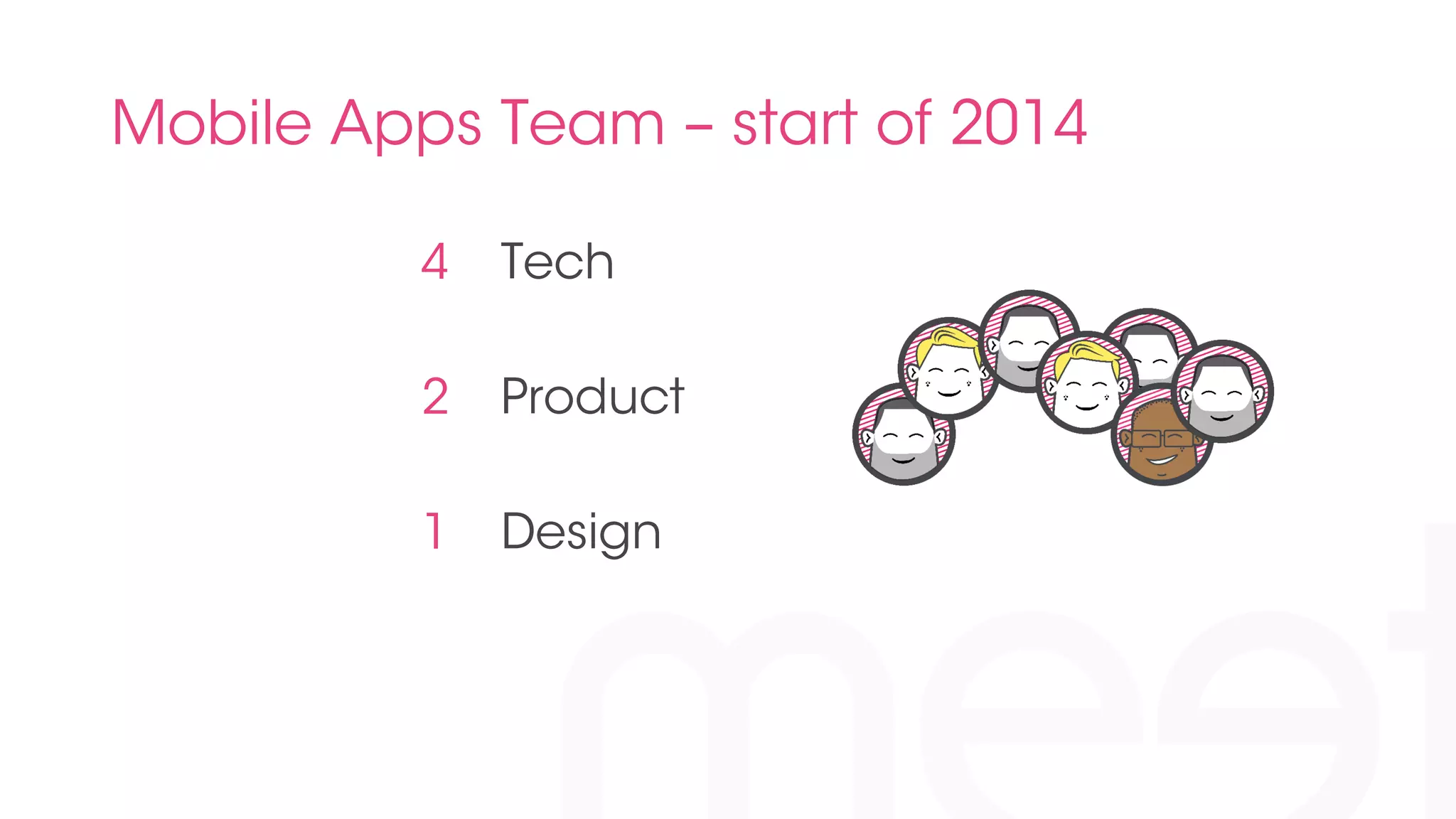 Mobile Apps Team – start of 2014

4 Tech

2 Product

1 Design